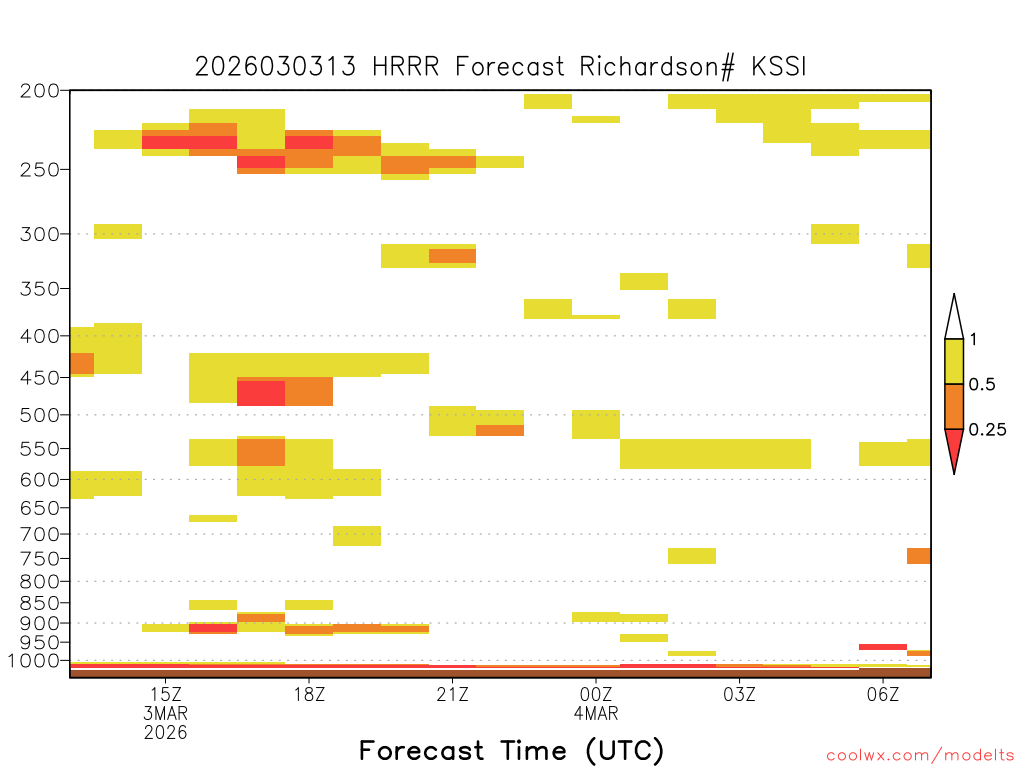 2026030313 HRRR Forecast Richardson# KSSI

200
250
300
350
400
450
500
550
600
650
700
750
800
850
900
950
1000

1
0.5
0.25

15Z
3MAR
2026
18Z
21Z
00Z
4MAR
03Z
06Z

Forecast Time (UTC)

coolwx.com/modelts